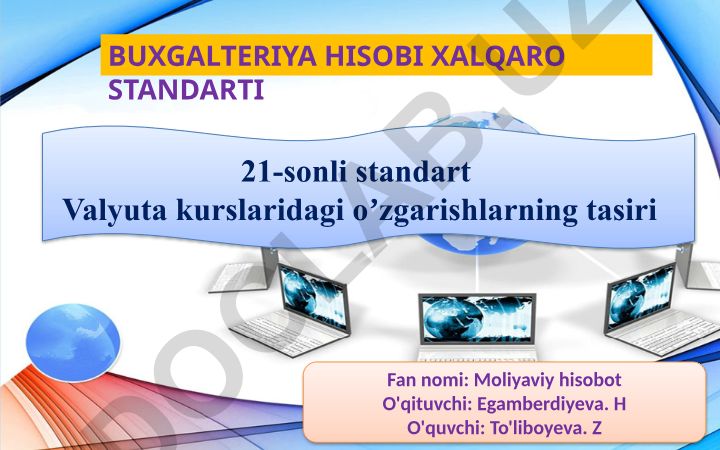 BUXGALTERIYA HISOBI XALQARO STANDARTI

21-sonli standart
Valyuta kurslaridagi o’zgarishlarning tasiri

Fan nomi: Moliyaviy hisobot
O'qituvchi: Egamberdiyeva. H
O'quvchi: To'liboyeva. Z

DOCLAB.UZ